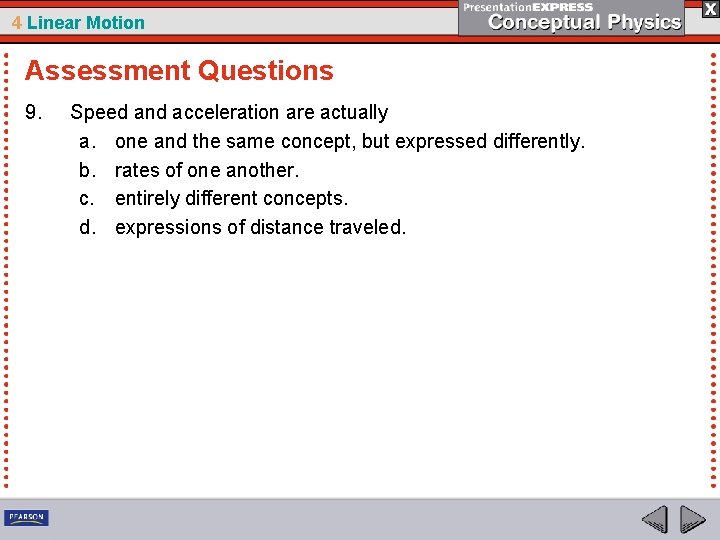 4 Linear Motion

PresentationEXPRESS
Conceptual Physics

X

Assessment Questions

9. Speed and acceleration are actually

a. one and the same concept, but expressed differently.

b. rates of one another.

c. entirely different concepts.

d. expressions of distance traveled.

PEARSON